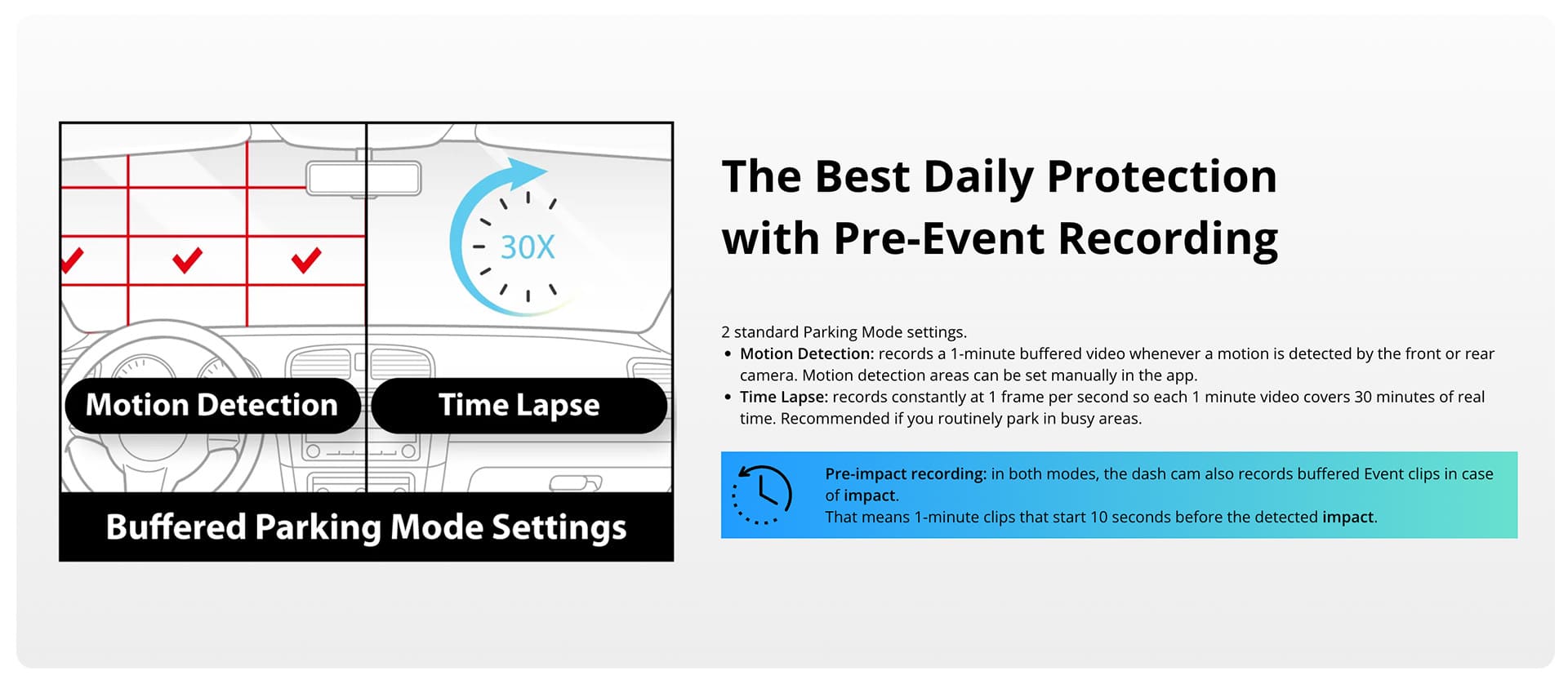 30X

Motion Detection

Time Lapse

Buffered Parking Mode Settings

The Best Daily Protection with Pre-Event Recording

2 standard Parking Mode settings.
• Motion Detection: records a 1-minute buffered video whenever a motion is detected by the front or rear camera. Motion detection areas can be set manually in the app.
• Time Lapse: records constantly at 1 frame per second so each 1 minute video covers 30 minutes of real time. Recommended if you routinely park in busy areas.

Pre-impact recording: in both modes, the dash cam also records buffered Event clips in case of impact.
That means 1-minute clips that start 10 seconds before the detected impact.